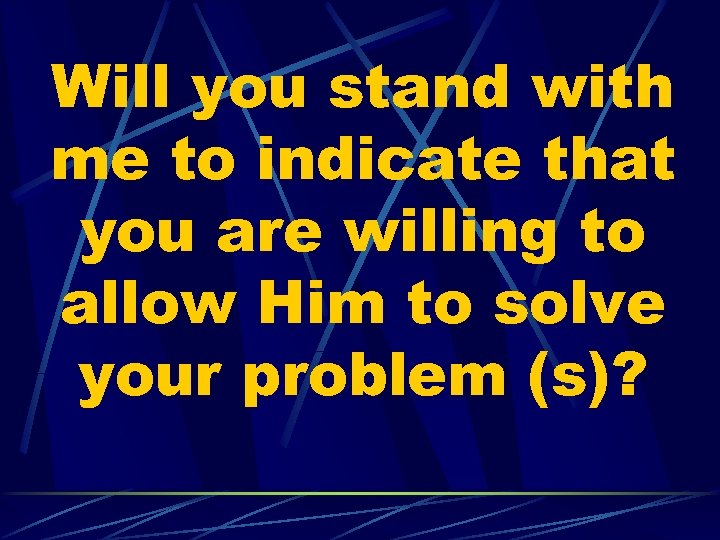 Will you stand with me to indicate that you are willing to allow Him to solve your problem (s)?